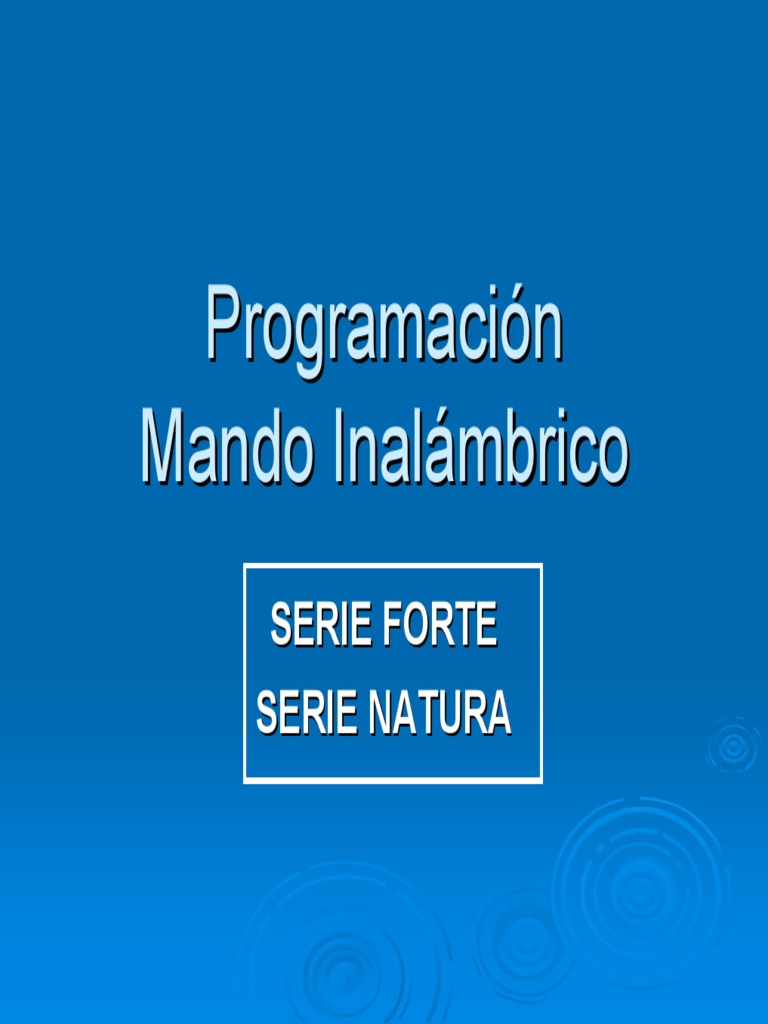 Programación
Mando Inalámbrico

SERIE FORTE
SERIE NATURA